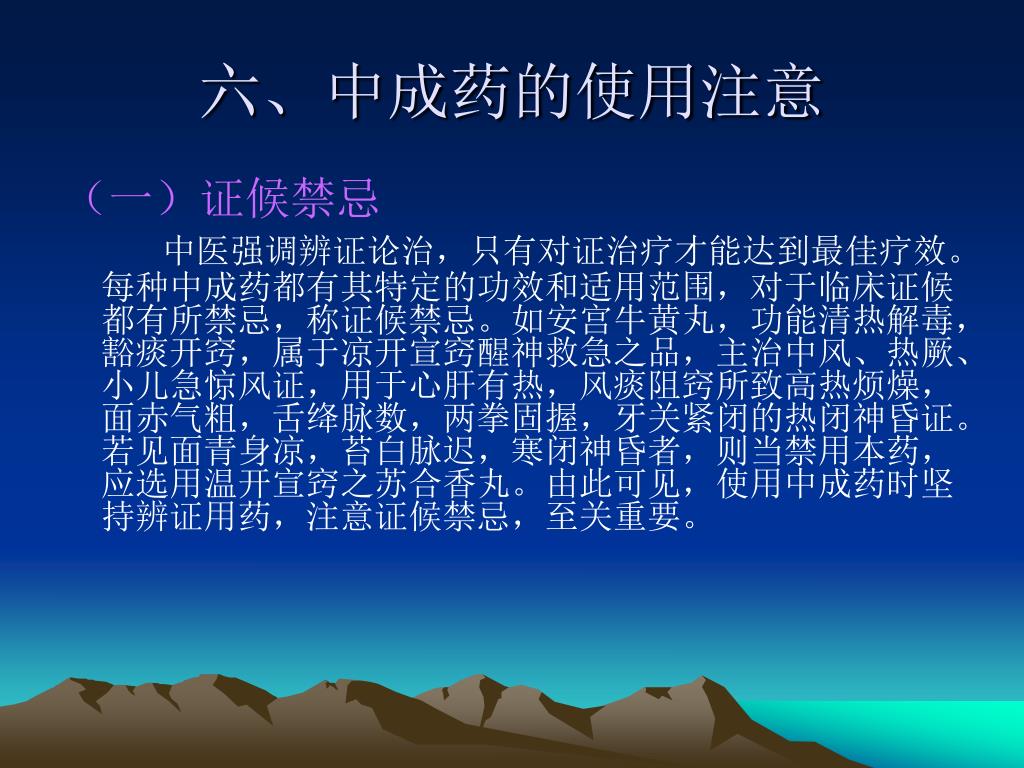 六、中成药的使用注意

（一）证候禁忌

中医强调辨证论治，只有对证治疗才能达到最佳疗效。每种中成药都有其特定的功效和适用范围，对于临床证候都有所禁忌，称证候禁忌。如安宫牛黄丸，功能清热解毒，豁痰开窍，属于凉开宣窍醒神救急之品，主治中风、热厥、小儿急惊风证，用于心肝有热，风痰阻窍所致高热烦燥，面赤气粗，舌绛脉数，两拳固握，牙关紧闭的热闭神昏证。若见面青身凉，苔白脉迟，寒闭神昏者，则当禁用本药，应选用温开宣窍之苏合香丸。由此可见，使用中成药时坚持辨证用药，注意证候禁忌，至关重要。